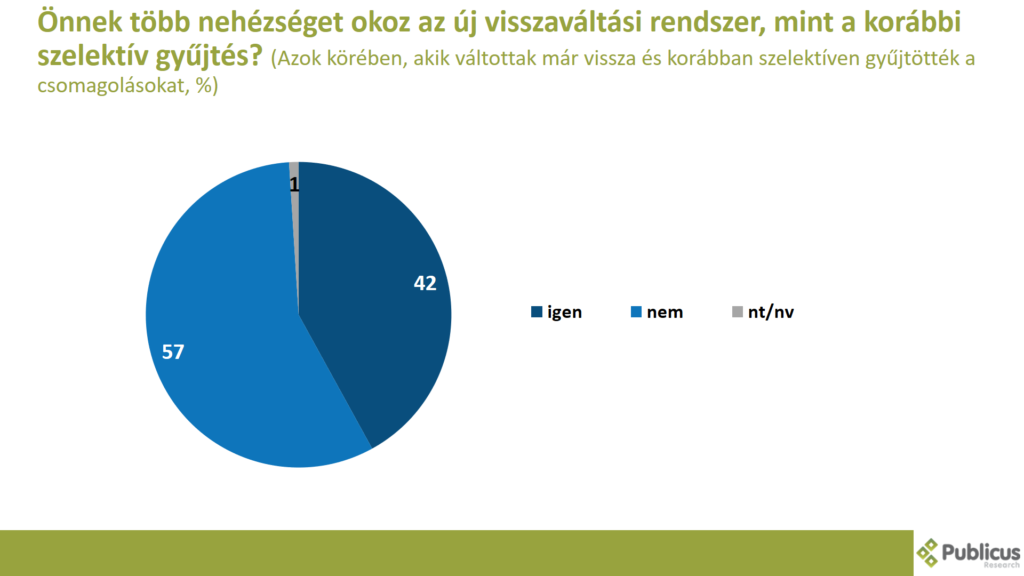 Önnek több nehézséget okoz az új visszaváltási rendszer, mint a korábbi szelektív gyűjtés? (Azok körében, akik váltottak már vissza és korábban szelektíven gyűjtötték a csomagolásokat, %)

1

42

57

igen nem nt/nv

Publicus Research